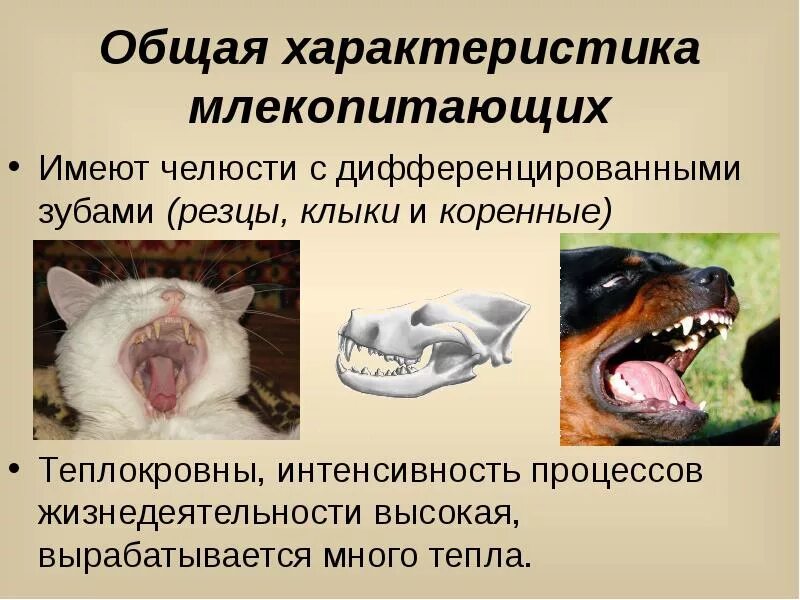 Общая характеристика млекопитающих

• Имеют челюсти с дифференцированными зубами (резцы, клыки и коренные)

• Теплокровны, интенсивность процессов жизнедеятельности высокая, вырабатывается много тепла.